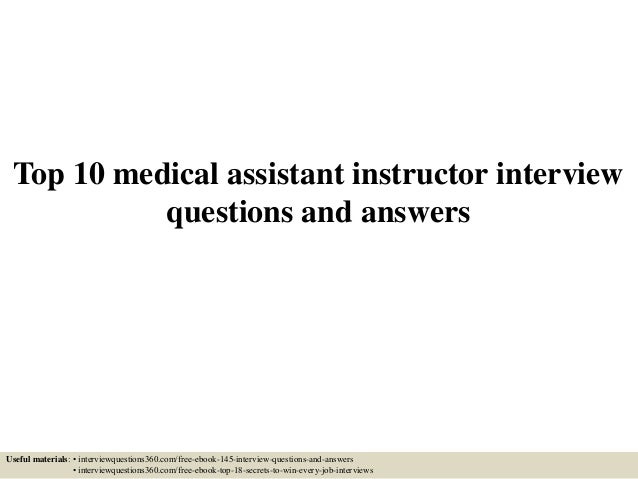 Top 10 medical assistant instructor interview questions and answers

Useful materials: • interviewquestions360.com/free-ebook-145-interview-questions-and-answers
• interviewquestions360.com/free-ebook-top-18-secrets-to-win-every-job-interviews